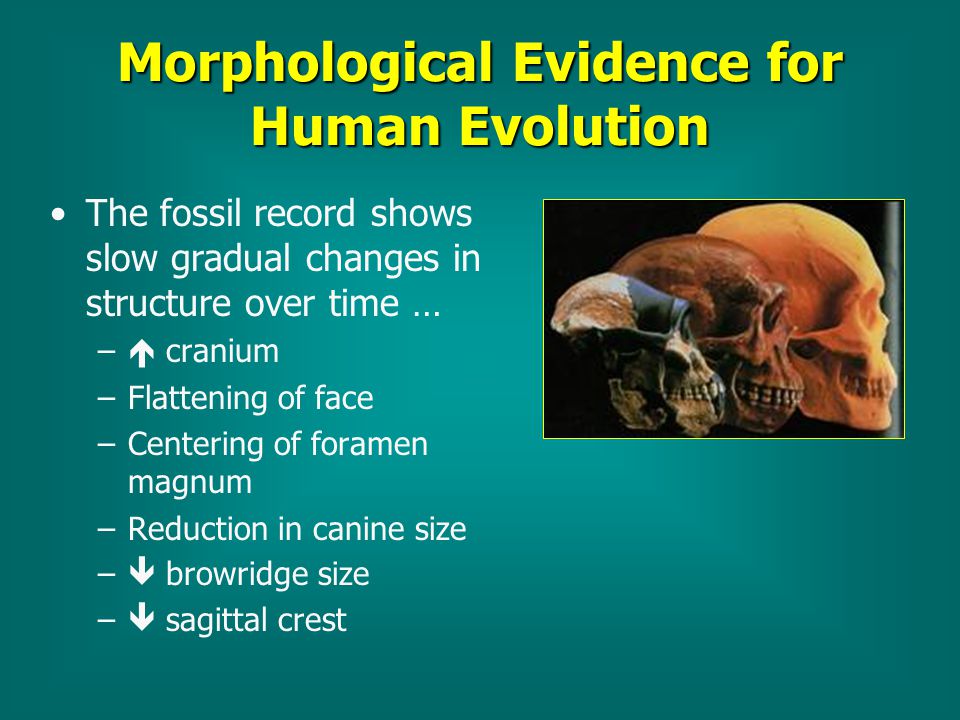 Morphological Evidence for Human Evolution

• The fossil record shows slow gradual changes in structure over time …
  – ↑ cranium
  – Flattening of face
  – Centering of foramen magnum
  – Reduction in canine size
  – ↓ browridge size
  – ↓ sagittal crest